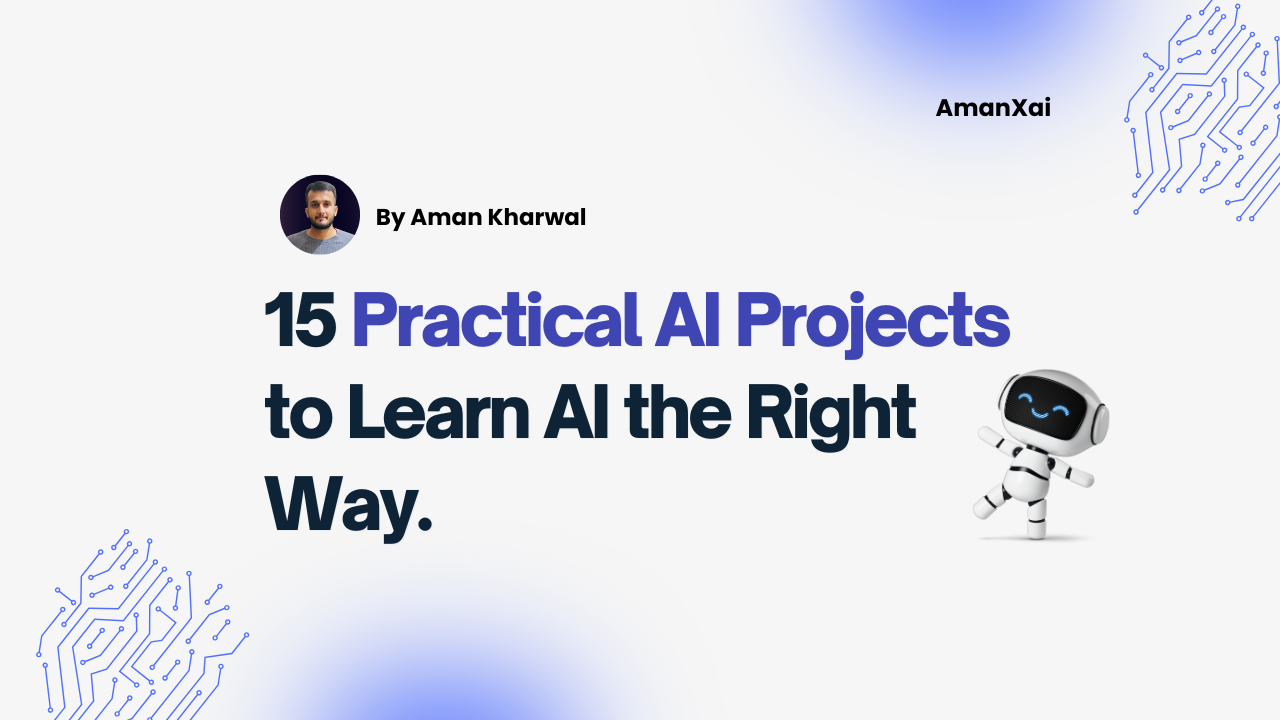 AmanXai

By Aman Kharwal

15 Practical AI Projects to Learn AI the Right Way.